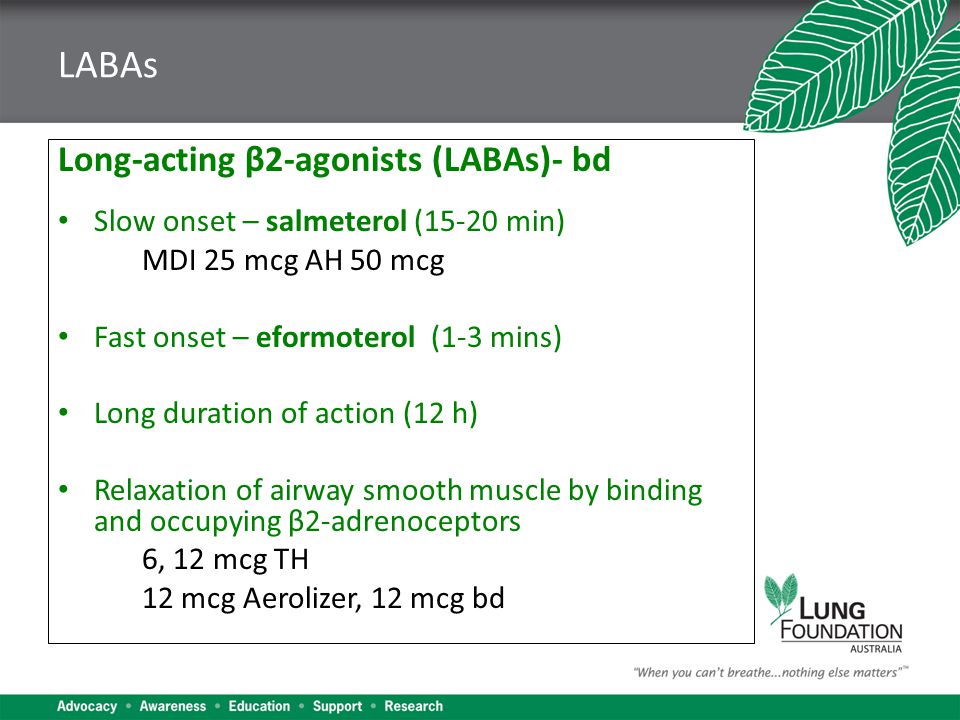 LABAs

Long-acting β2-agonists (LABAs)- bd

• Slow onset – salmeterol (15-20 min)
MDI 25 mcg AH 50 mcg

• Fast onset – eformoterol (1-3 mins)

• Long duration of action (12 h)

• Relaxation of airway smooth muscle by binding and occupying β2-adrenoceptors
6, 12 mcg TH
12 mcg Aerolizer, 12 mcg bd

LUNG FOUNDATION AUSTRALIA

"When you can't breathe...nothing else matters"™

Advocacy • Awareness • Education • Support • Research